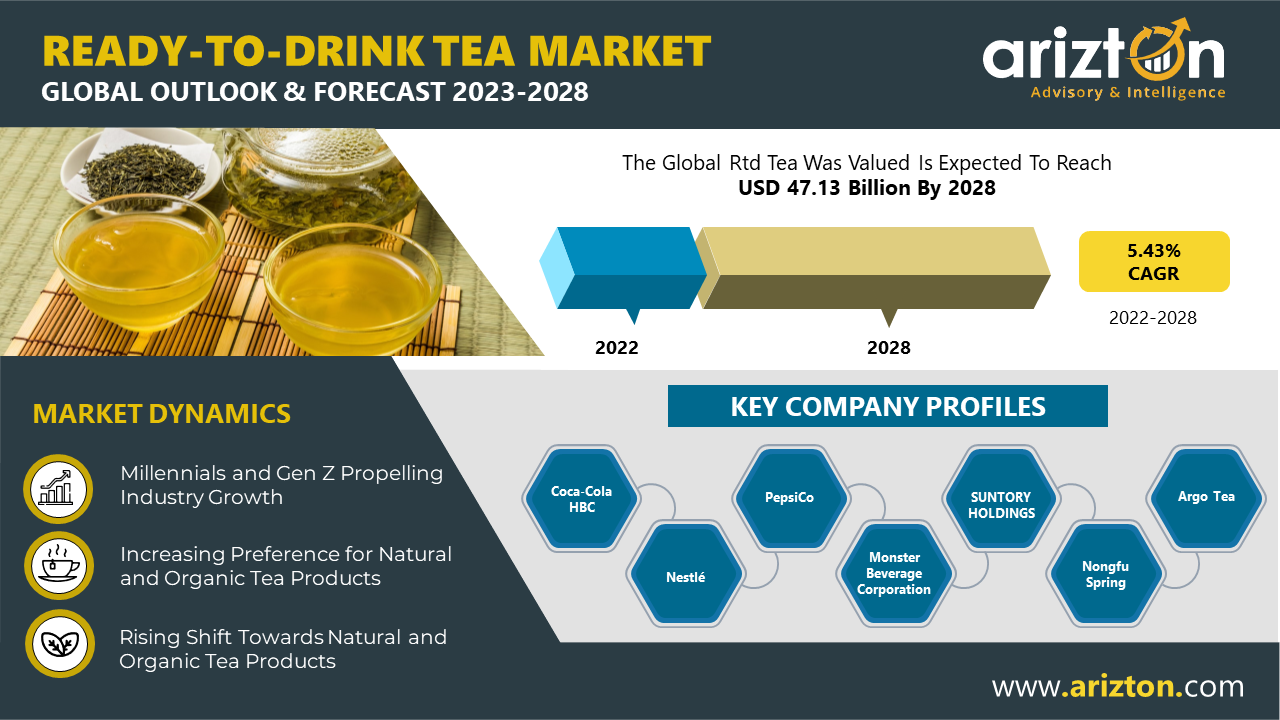 READY-TO-DRINK TEA MARKET
GLOBAL OUTLOOK & FORECAST 2023-2028

arizton
Advisory & Intelligence

The Global Rtd Tea Was Valued Is Expected To Reach
USD 47.13 Billion By 2028

5.43%
CAGR

2022-2028

2022

2028

MARKET DYNAMICS

Millennials and Gen Z Propelling Industry Growth

Increasing Preference for Natural and Organic Tea Products

Rising Shift Towards Natural and Organic Tea Products

KEY COMPANY PROFILES

Coca-Cola HBC

Nestlé

PepsiCo

Monster Beverage Corporation

SUNTORY HOLDINGS

Nongfu Spring

Argo Tea

www.arizton.com